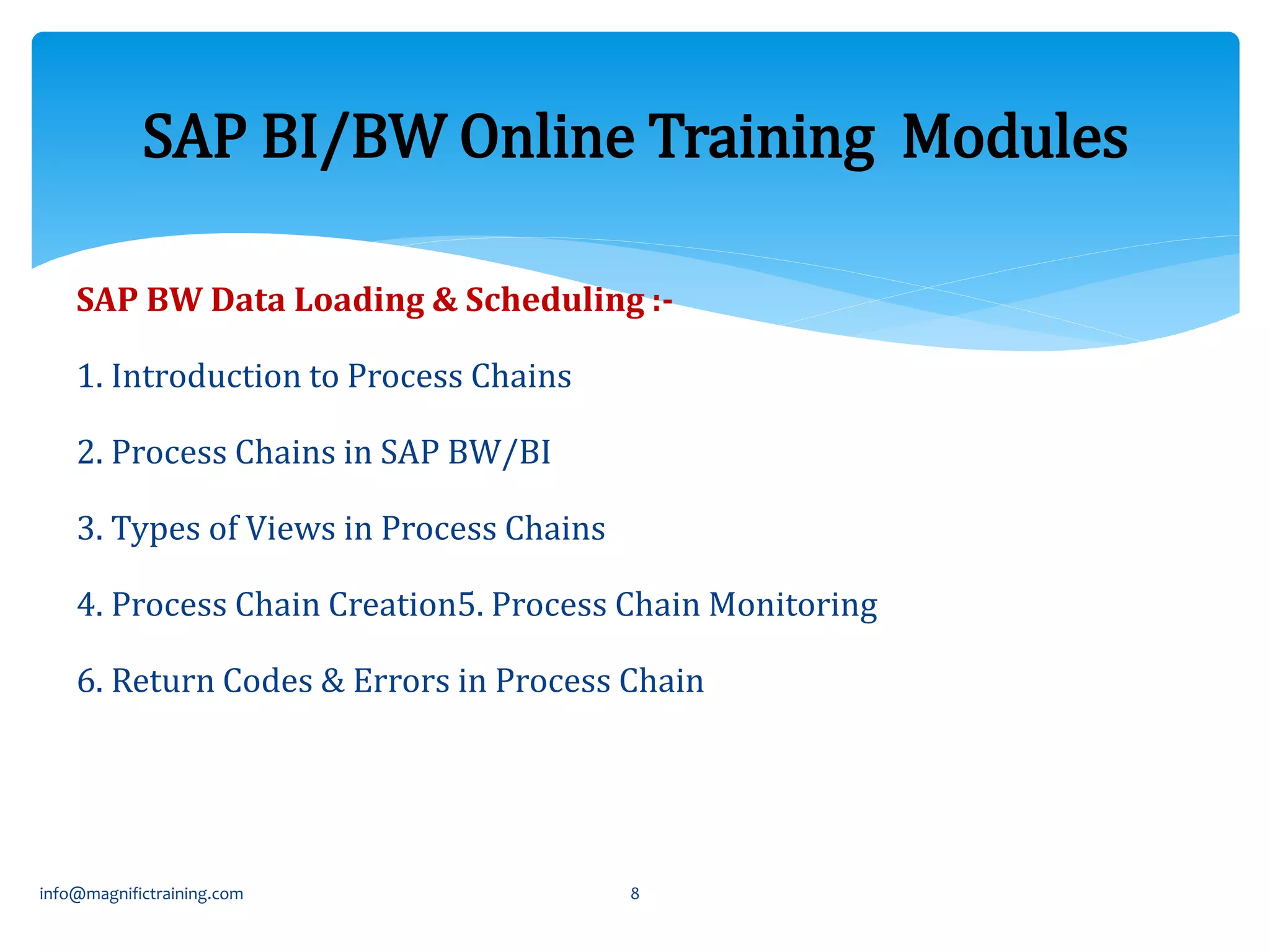 SAP BI/BW Online Training  Modules

SAP BW Data Loading & Scheduling :-

1. Introduction to Process Chains

2. Process Chains in SAP BW/BI

3. Types of Views in Process Chains

4. Process Chain Creation5. Process Chain Monitoring

6. Return Codes & Errors in Process Chain

info@magnifictraining.com

8